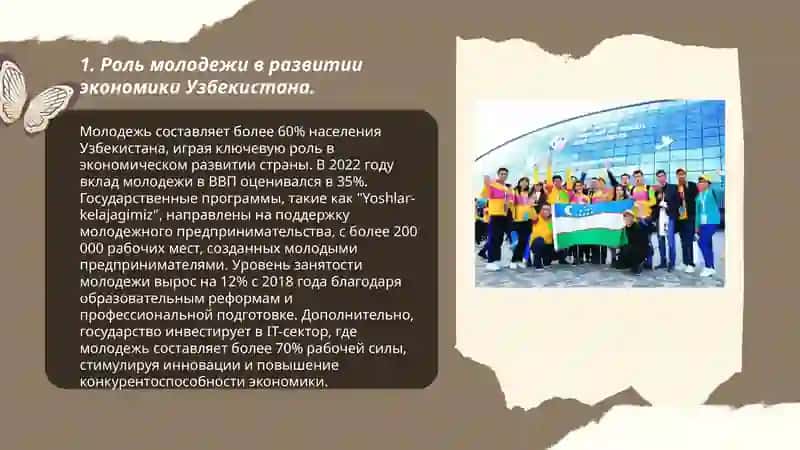 1. Роль молодежи в развитии экономики Узбекистана.

Молодежь составляет более 60% населения Узбекистана, играя ключевую роль в экономическом развитии страны. В 2022 году вклад молодежи в ВВП оценивался в 35%. Государственные программы, такие как "Yoshlar-kelajagimiz", направлены на поддержку молодежного предпринимательства, с более 200 000 рабочих мест, созданных молодыми предпринимателями. Уровень занятости молодежи вырос на 12% с 2018 года благодаря образовательным реформам и профессиональной подготовке. Дополнительно, государство инвестирует в IT-сектор, где молодежь составляет более 70% рабочей силы, стимулируя инновации и повышение конкурентоспособности экономики.